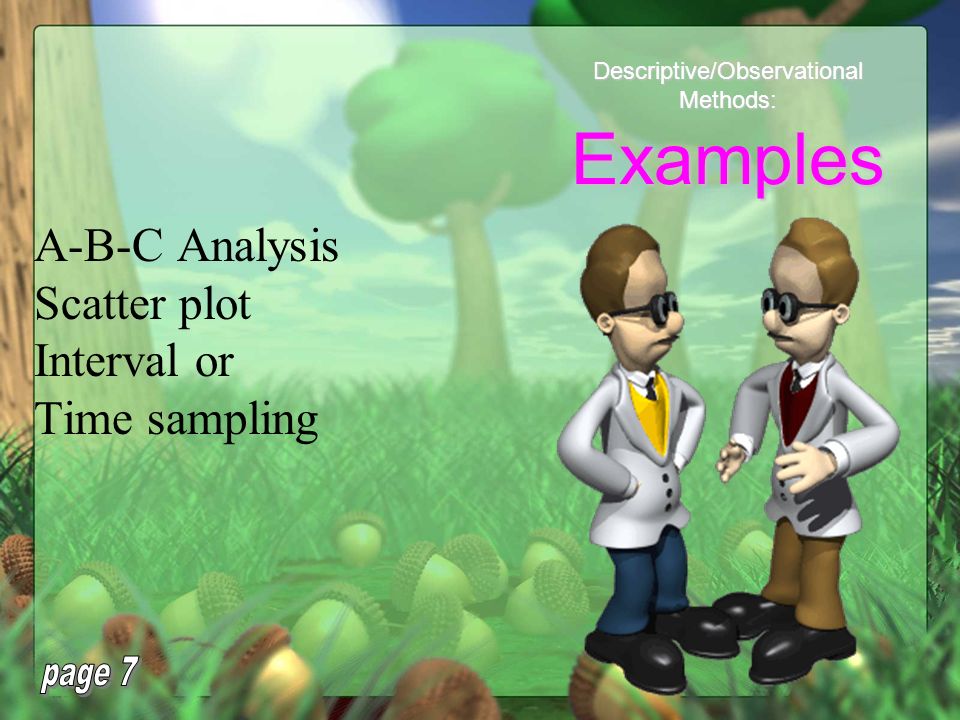 Descriptive/Observational Methods:

Examples

A-B-C Analysis
Scatter plot
Interval or
Time sampling

page 7